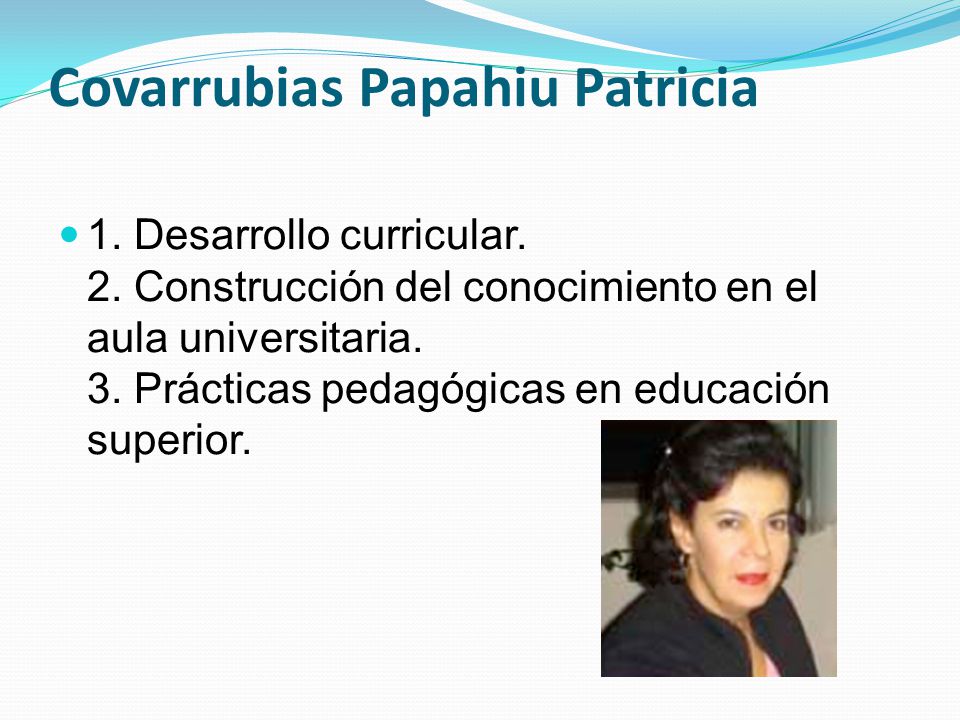 Covarrubias Papahiu Patricia

1. Desarrollo curricular.
2. Construcción del conocimiento en el aula universitaria.
3. Prácticas pedagógicas en educación superior.